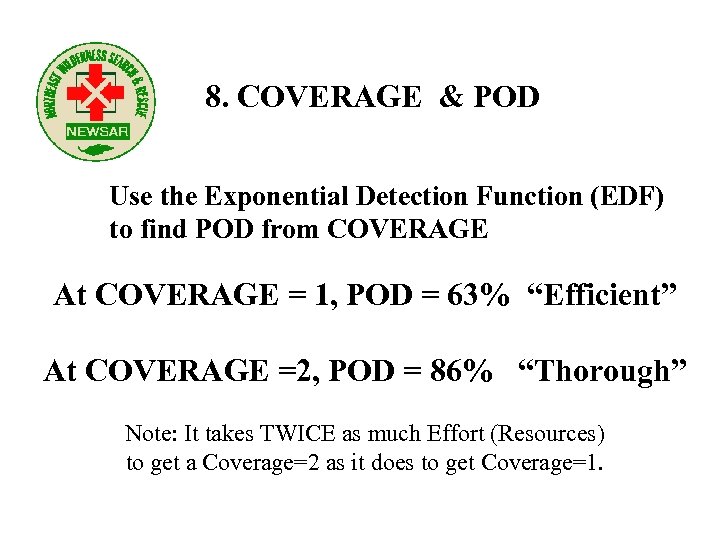 NORTHEAST WILDERNESS SEARCH & RESCUE
NEWSAR

8. COVERAGE & POD

Use the Exponential Detection Function (EDF) to find POD from COVERAGE

At COVERAGE = 1, POD = 63% “Efficient”

At COVERAGE =2, POD = 86% “Thorough”

Note: It takes TWICE as much Effort (Resources) to get a Coverage=2 as it does to get Coverage=1.